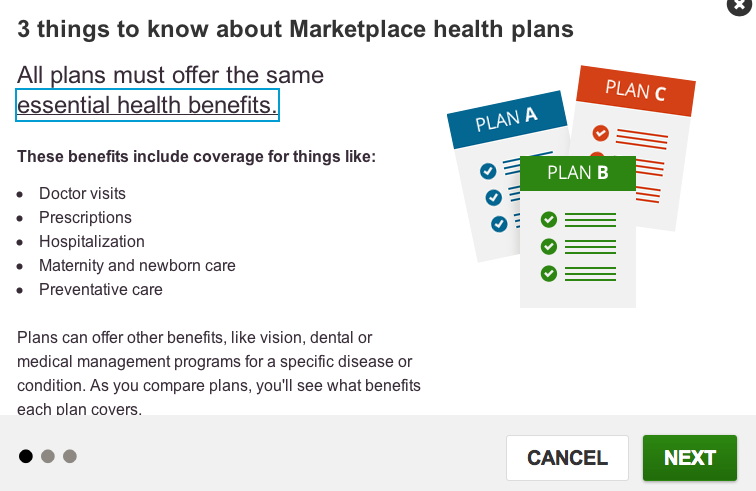 3 things to know about Marketplace health plans

All plans must offer the same essential health benefits.

These benefits include coverage for things like:

- Doctor visits
- Prescriptions
- Hospitalization
- Maternity and newborn care
- Preventative care

Plans can offer other benefits, like vision, dental or medical management programs for a specific disease or condition. As you compare plans, you'll see what benefits each plan covers.

PLAN A

PLAN C

PLAN B

CANCEL

NEXT